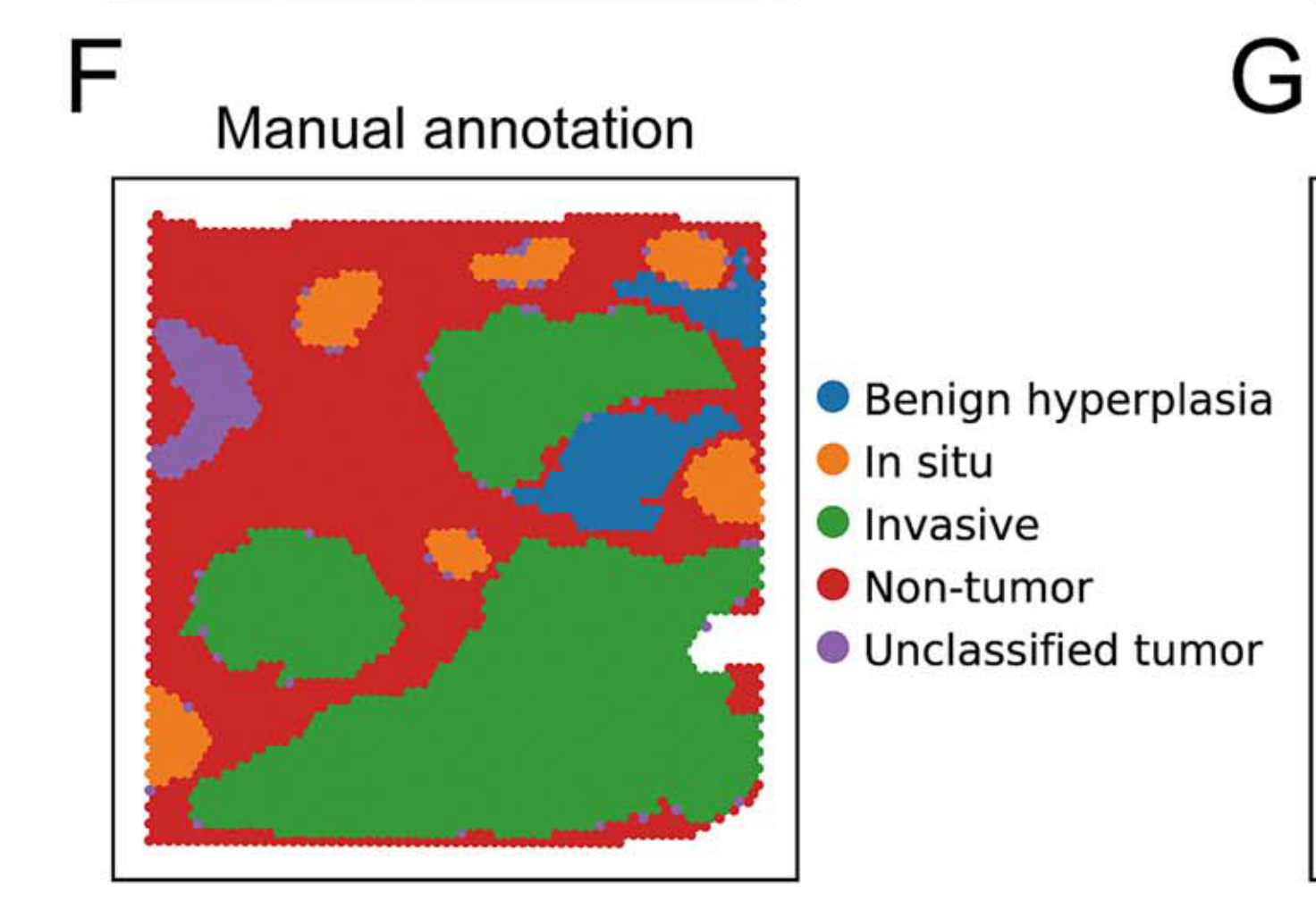 F

Manual annotation

Benign hyperplasia
In situ
Invasive
Non-tumor
Unclassified tumor

G